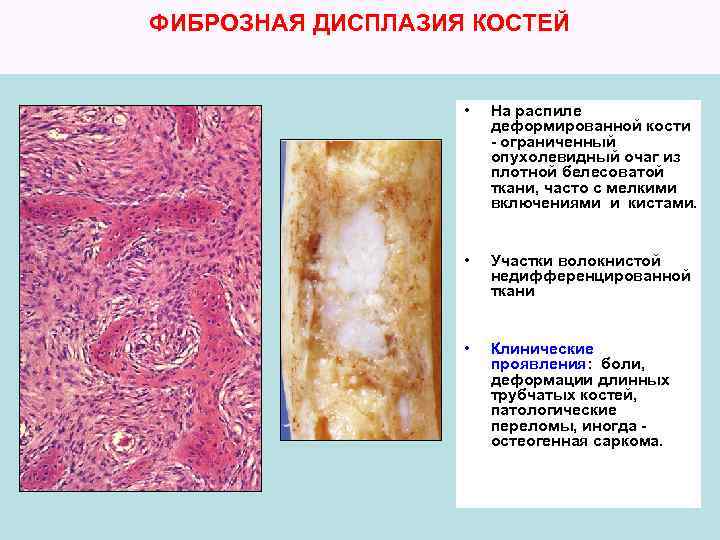 ФИБРОЗНАЯ ДИСПЛАЗИЯ КОСТЕЙ

• На распиле деформированной кости - ограниченный опухолевидный очаг из плотной белесоватой ткани, часто с мелкими включениями и кистами.

• Участки волокнистой недифференцированной ткани

• Клинические проявления: боли, деформации длинных трубчатых костей, патологические переломы, иногда - остеогенная саркома.